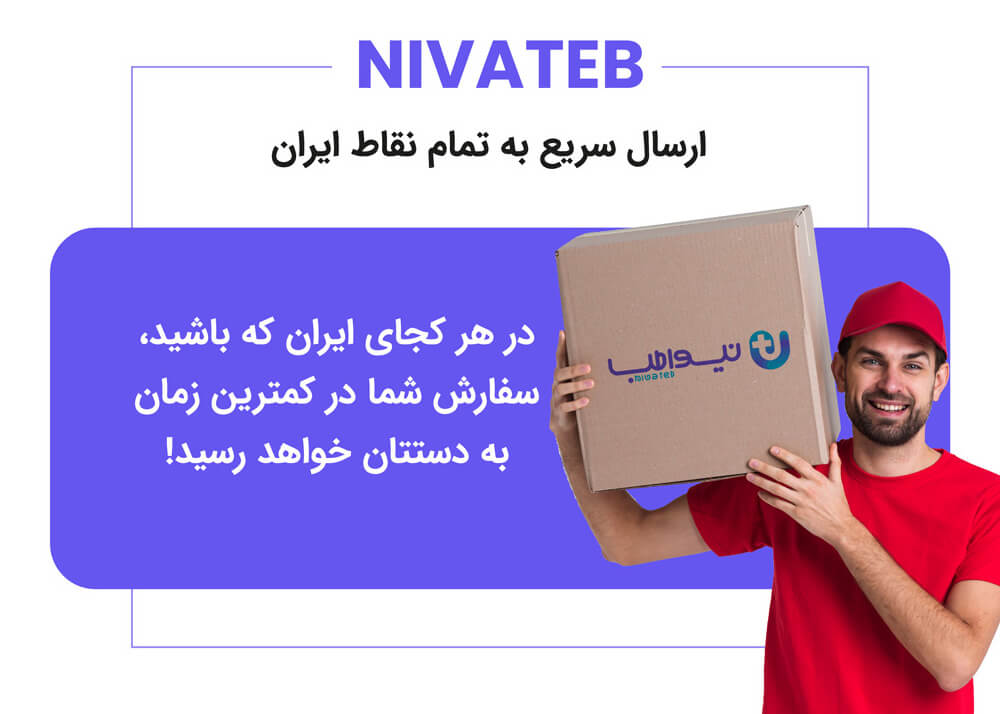 NIVATEB

ارسال سریع به تمام نقاط ایران

در هر کجای ایران که باشید، سفارش شما در کمترین زمان به دستتان خواهد رسید!

نیواطب
NIVATEB